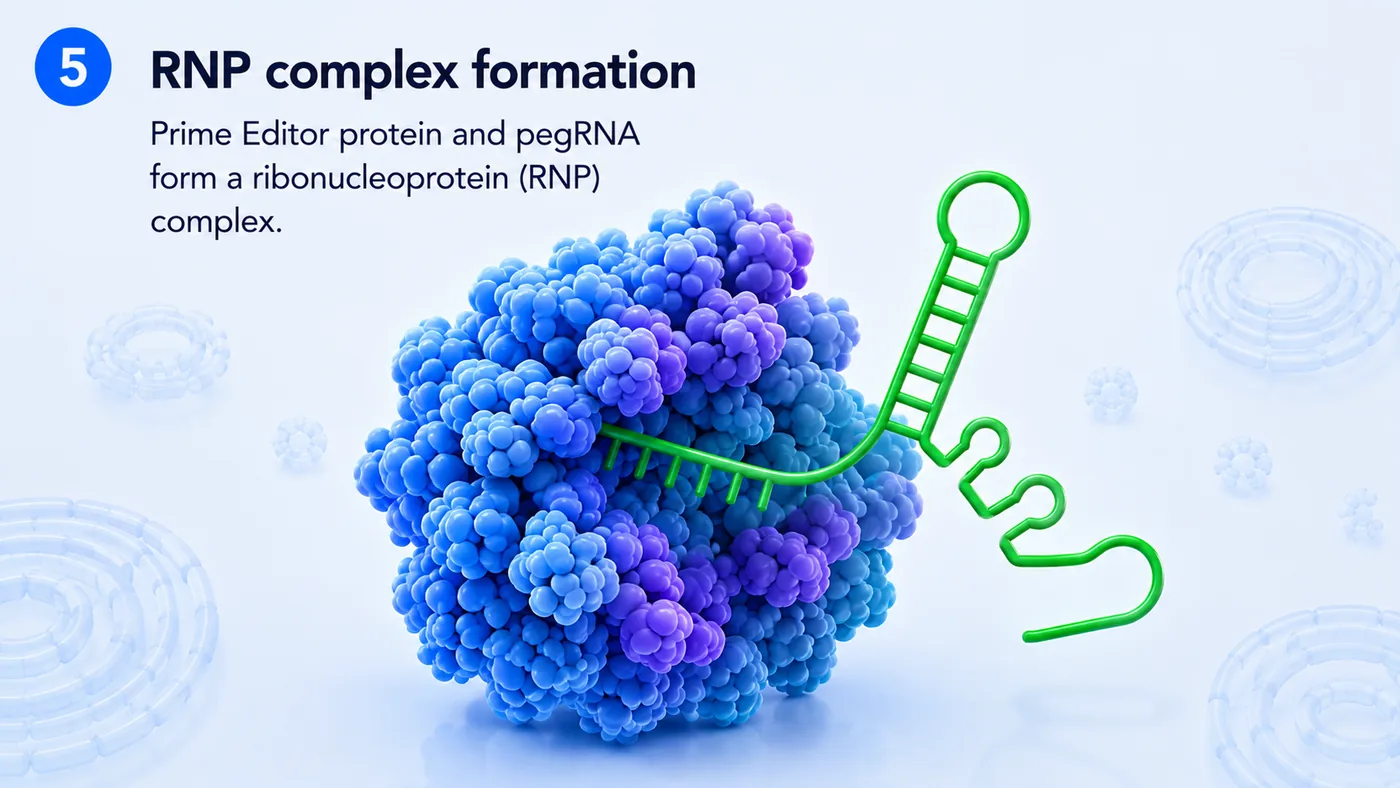 5

RNP complex formation

Prime Editor protein and pegRNA form a ribonucleoprotein (RNP) complex.